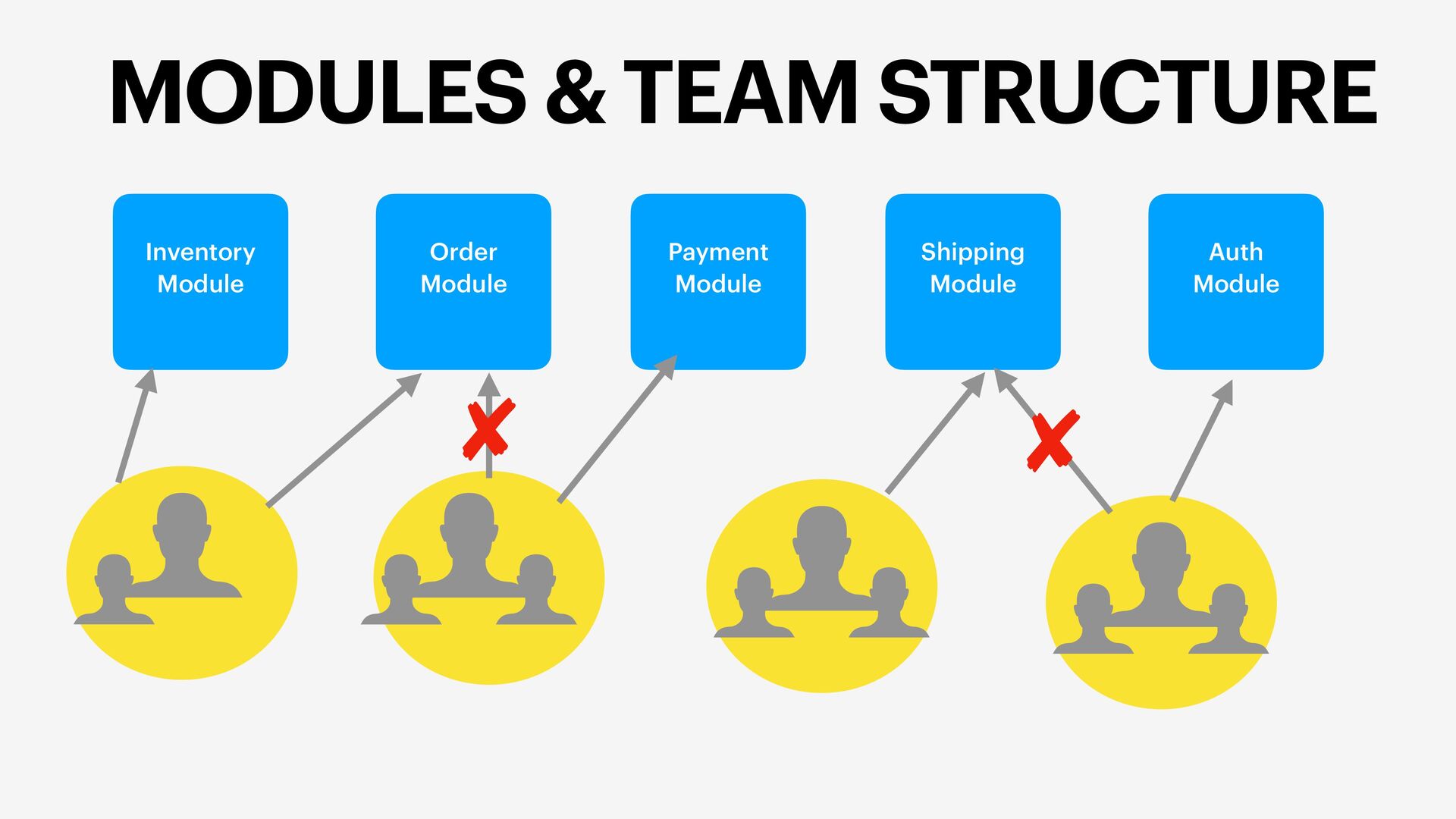 MODULES & TEAM STRUCTURE

Inventory Module

Order Module

Payment Module

Shipping Module

Auth Module